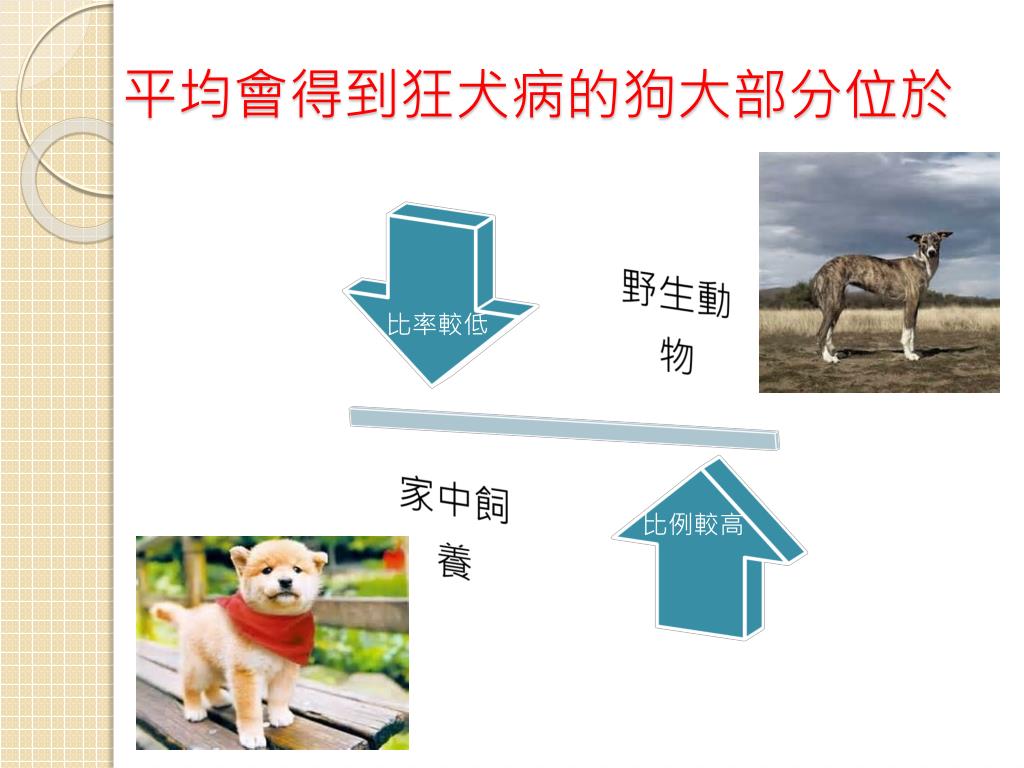 平均會得到狂犬病的狗大部分位於

比率較低

野生動物

家中飼養

比例較高